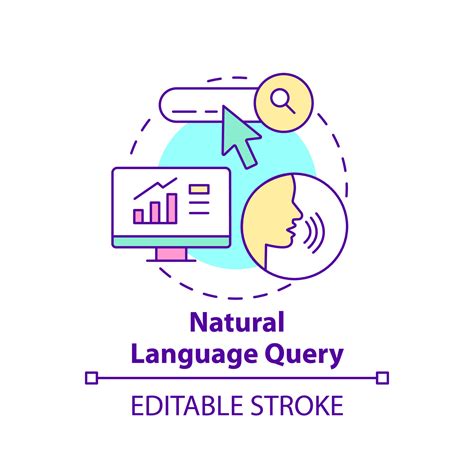 Natural
Language Query

EDITABLE STROKE